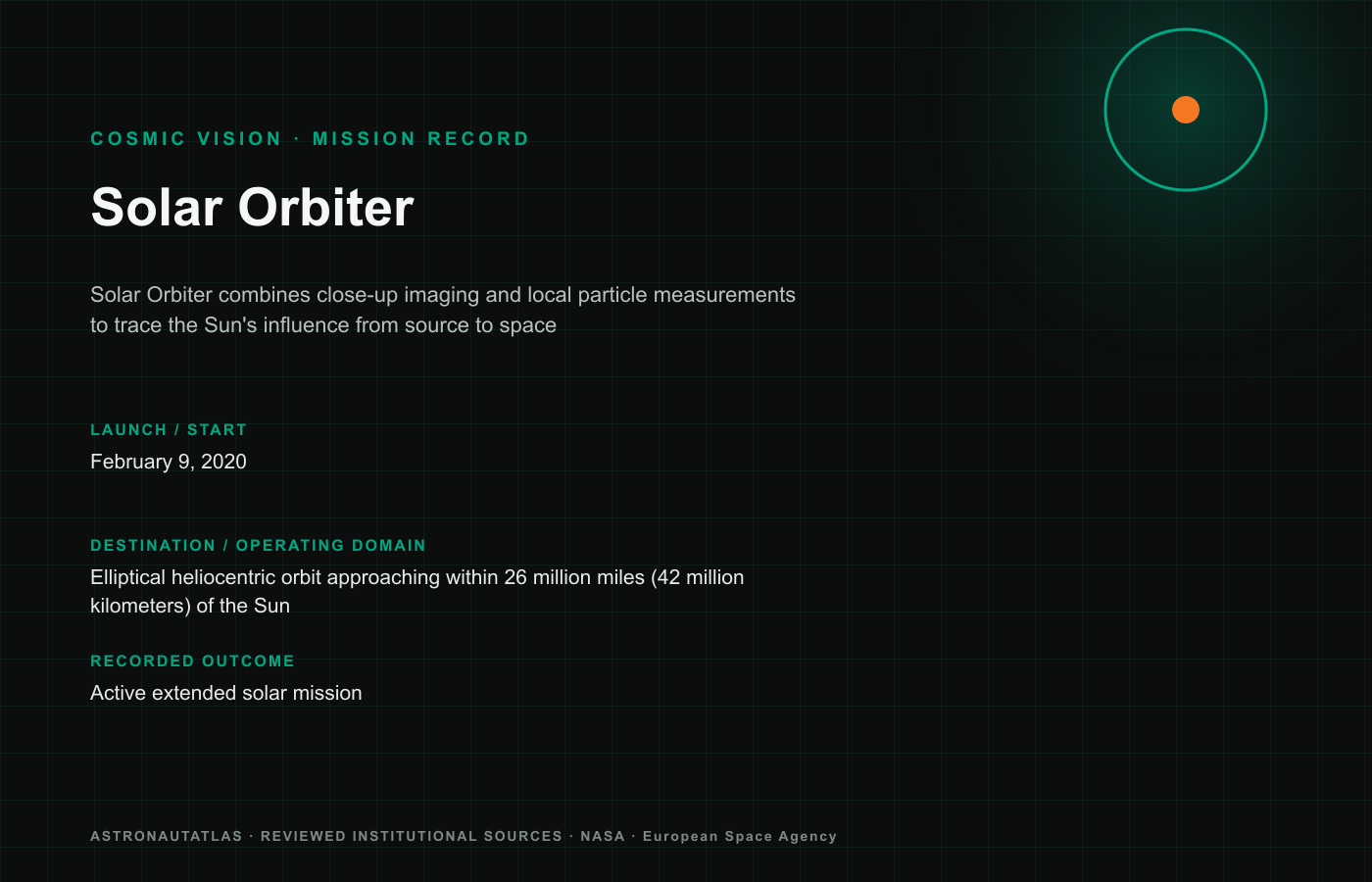 COSMIC VISION · MISSION RECORD

Solar Orbiter

Solar Orbiter combines close-up imaging and local particle measurements to trace the Sun's influence from source to space

LAUNCH / START

February 9, 2020

DESTINATION / OPERATING DOMAIN

Elliptical heliocentric orbit approaching within 26 million miles (42 million kilometers) of the Sun

RECORDED OUTCOME

Active extended solar mission

ASTRONAUTATLAS · REVIEWED INSTITUTIONAL SOURCES · NASA · European Space Agency